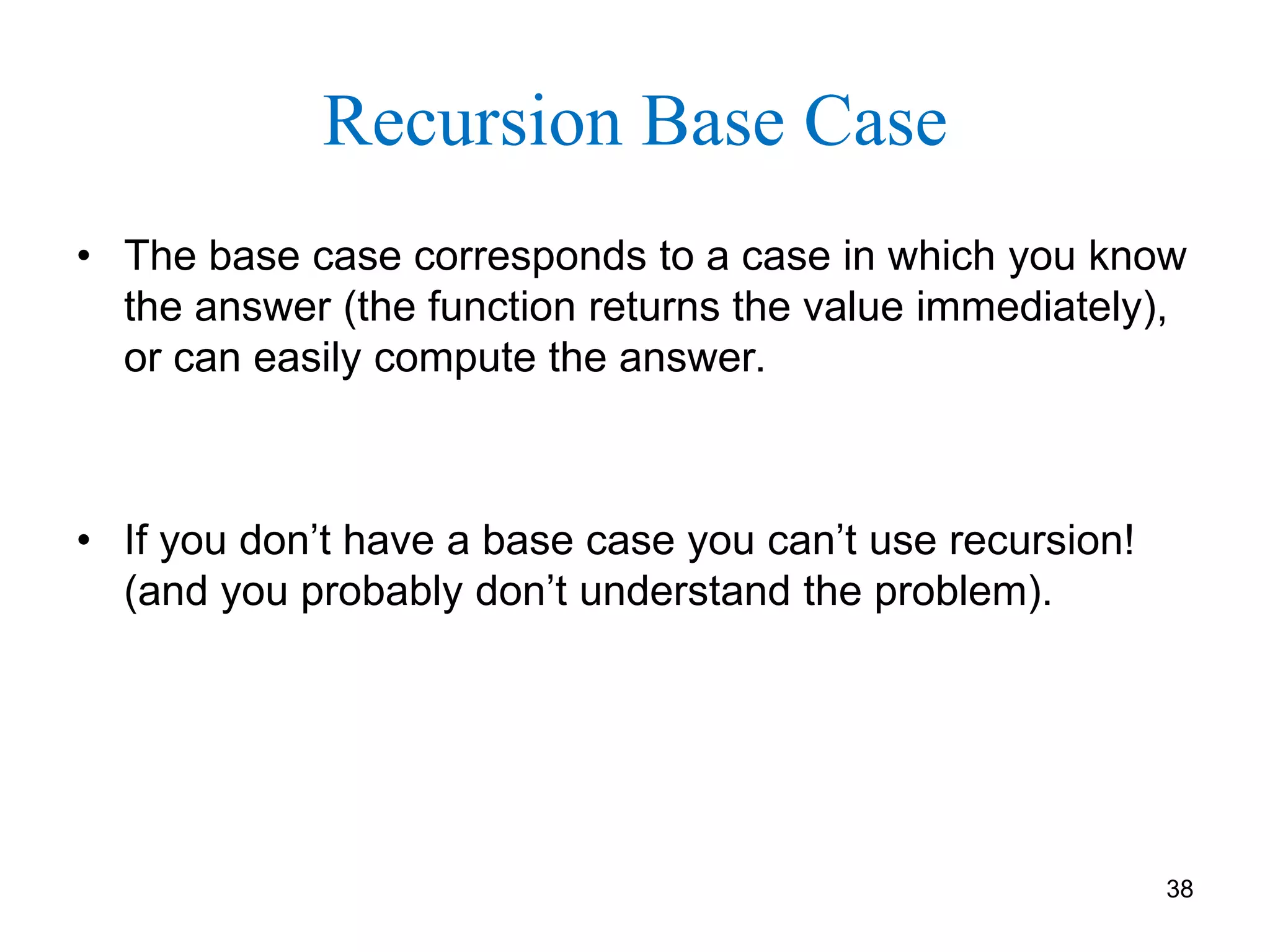 Recursion Base Case

• The base case corresponds to a case in which you know the answer (the function returns the value immediately), or can easily compute the answer.

• If you don’t have a base case you can’t use recursion! (and you probably don’t understand the problem).

38